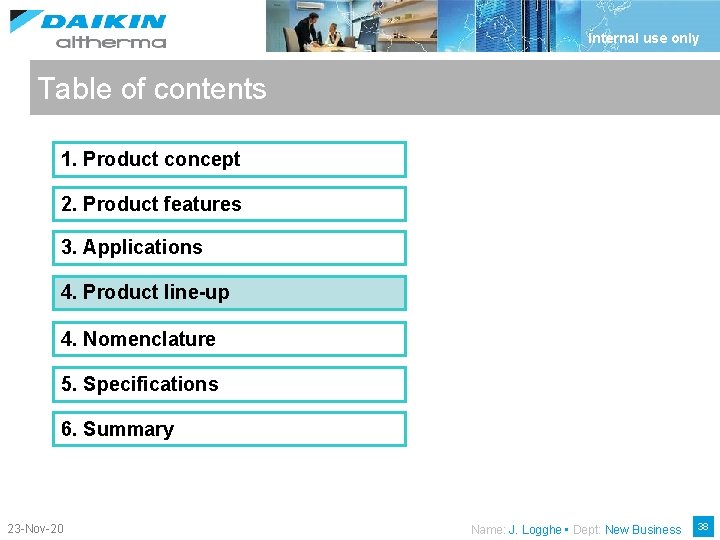 DAIKIN
altherma

Internal use only

Table of contents

1. Product concept

2. Product features

3. Applications

4. Product line-up

4. Nomenclature

5. Specifications

6. Summary

23-Nov-20

Name: J. Logghe ▪ Dept: New Business

38